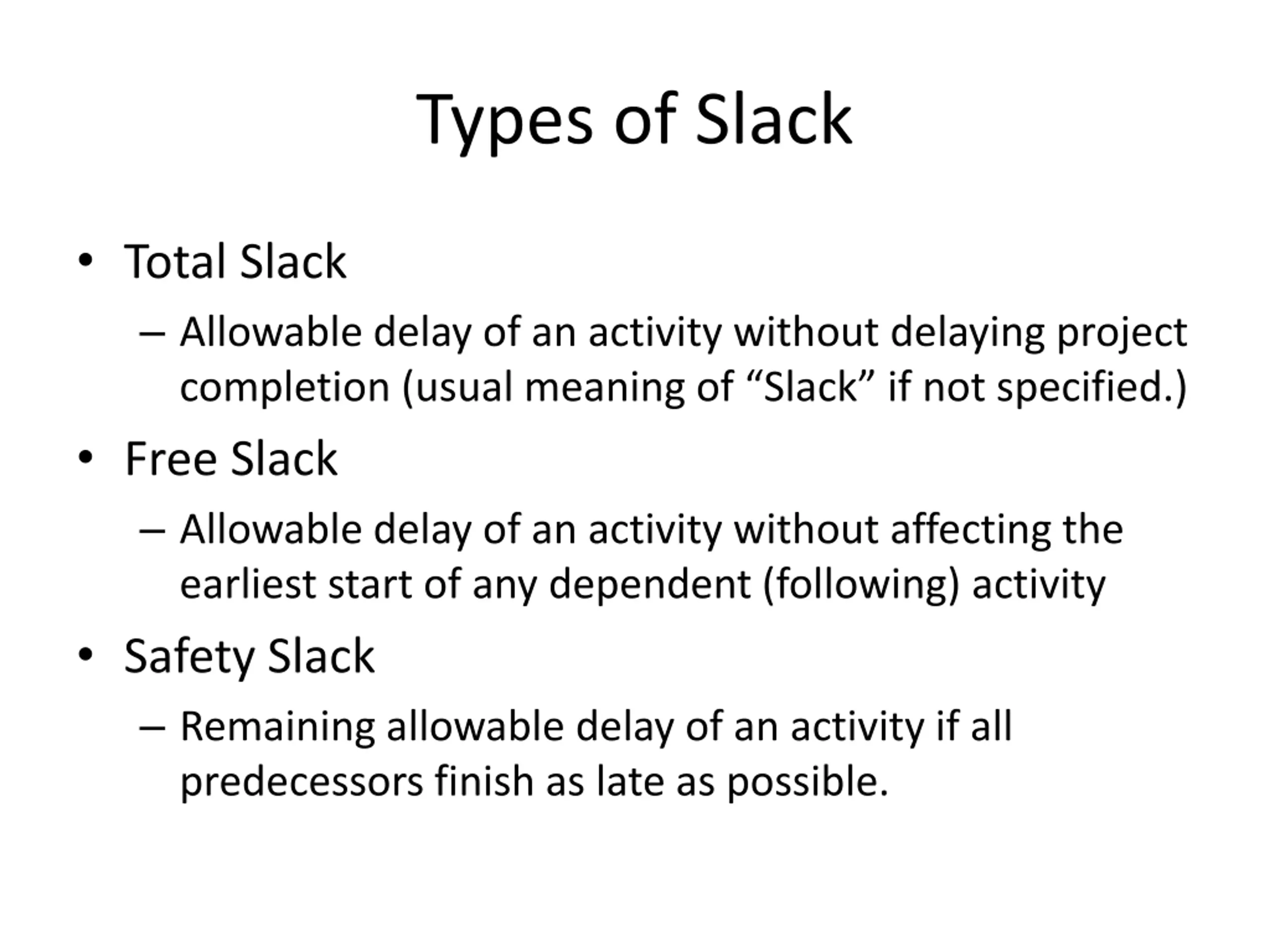 Types of Slack

• Total Slack
– Allowable delay of an activity without delaying project completion (usual meaning of “Slack” if not specified.)

• Free Slack
– Allowable delay of an activity without affecting the earliest start of any dependent (following) activity

• Safety Slack
– Remaining allowable delay of an activity if all predecessors finish as late as possible.